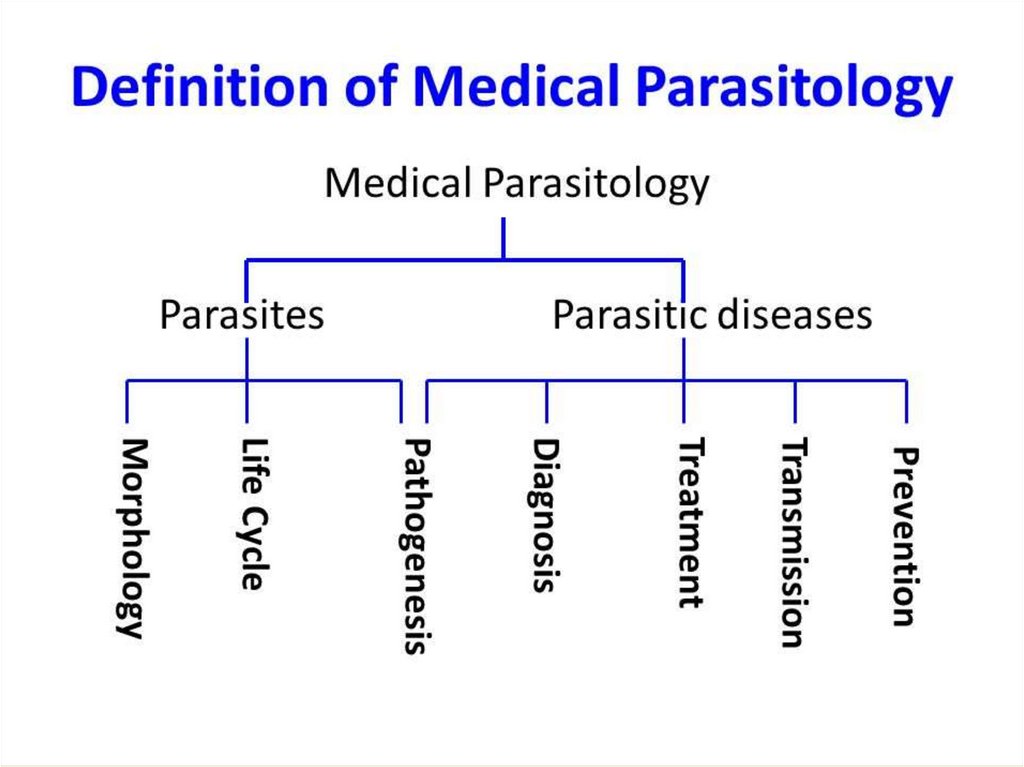 Definition of Medical Parasitology

Medical Parasitology

Parasites

Parasitic diseases

Morphology

Life Cycle

Pathogenesis

Diagnosis

Treatment

Transmission

Prevention